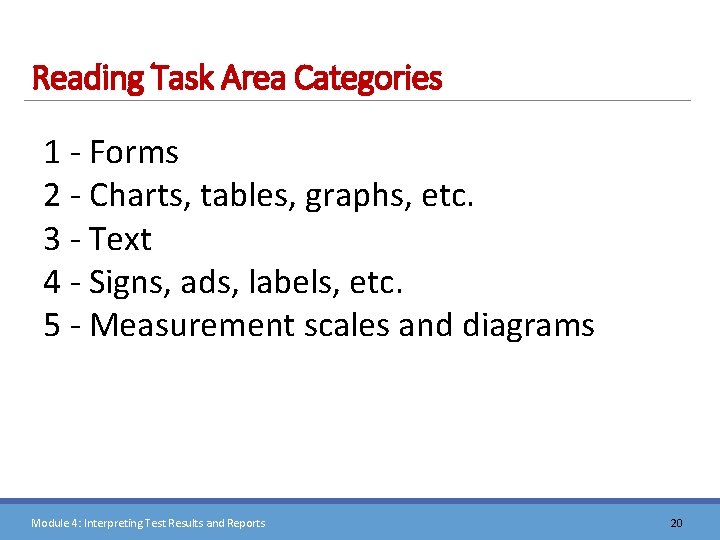 Reading Task Area Categories

1 - Forms
2 - Charts, tables, graphs, etc.
3 - Text
4 - Signs, ads, labels, etc.
5 - Measurement scales and diagrams

Module 4: Interpreting Test Results and Reports

20